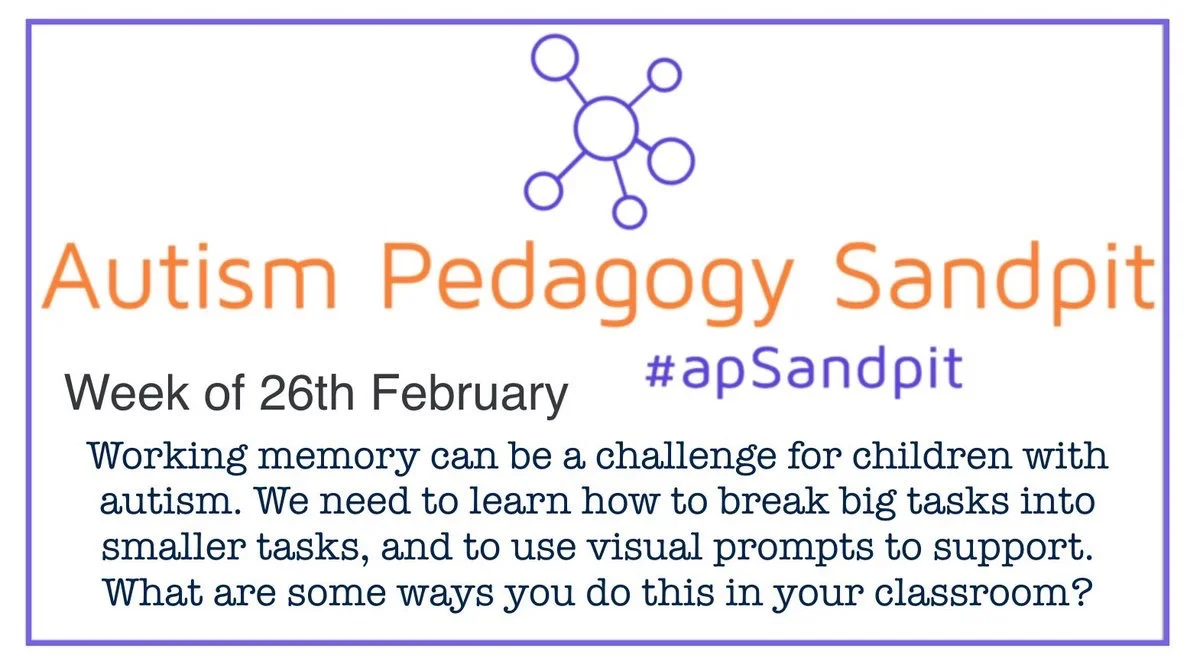 Autism Pedagogy Sandpit

#apSandpit

Week of 26th February

Working memory can be a challenge for children with autism. We need to learn how to break big tasks into smaller tasks, and to use visual prompts to support. What are some ways you do this in your classroom?